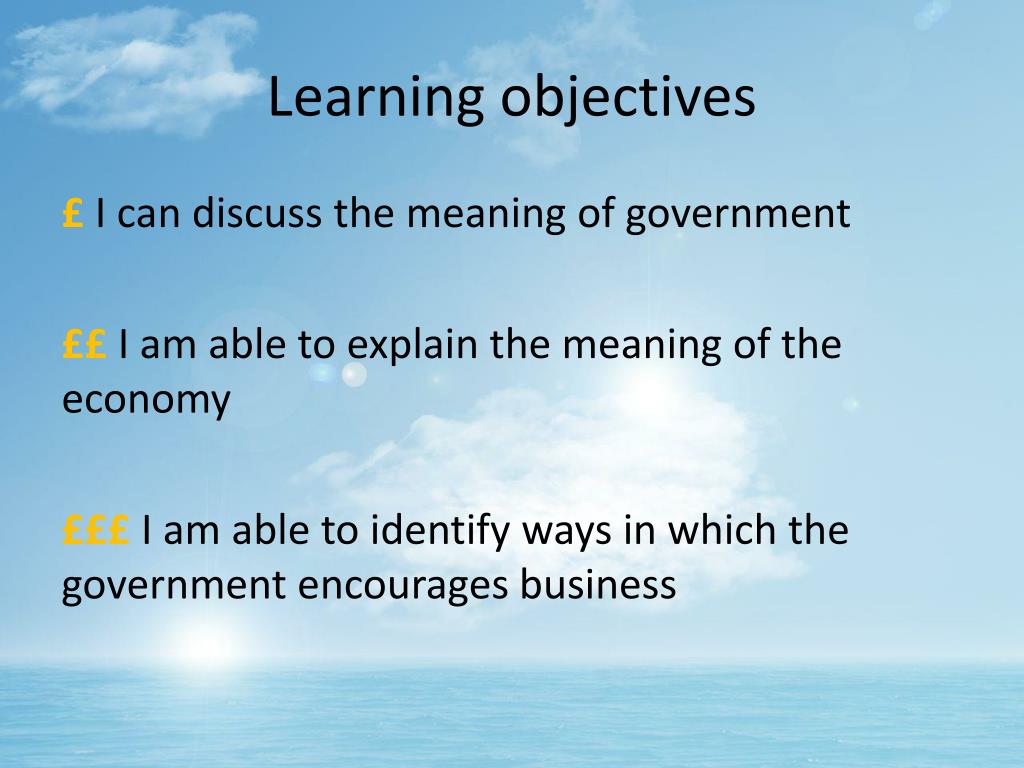 Learning objectives

£ I can discuss the meaning of government

££ I am able to explain the meaning of the economy

£££ I am able to identify ways in which the government encourages business